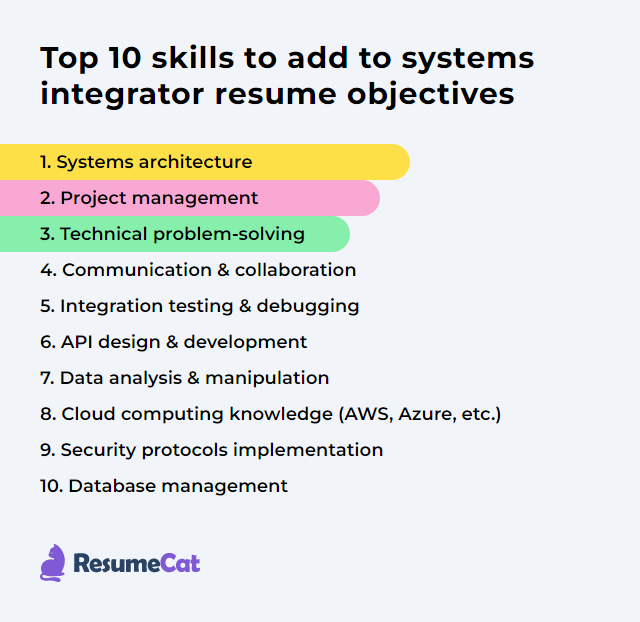 Top 10 skills to add to systems integrator resume objectives

1. Systems architecture
2. Project management
3. Technical problem-solving
4. Communication & collaboration
5. Integration testing & debugging
6. API design & development
7. Data analysis & manipulation
8. Cloud computing knowledge (AWS, Azure, etc.)
9. Security protocols implementation
10. Database management

ResumeCat